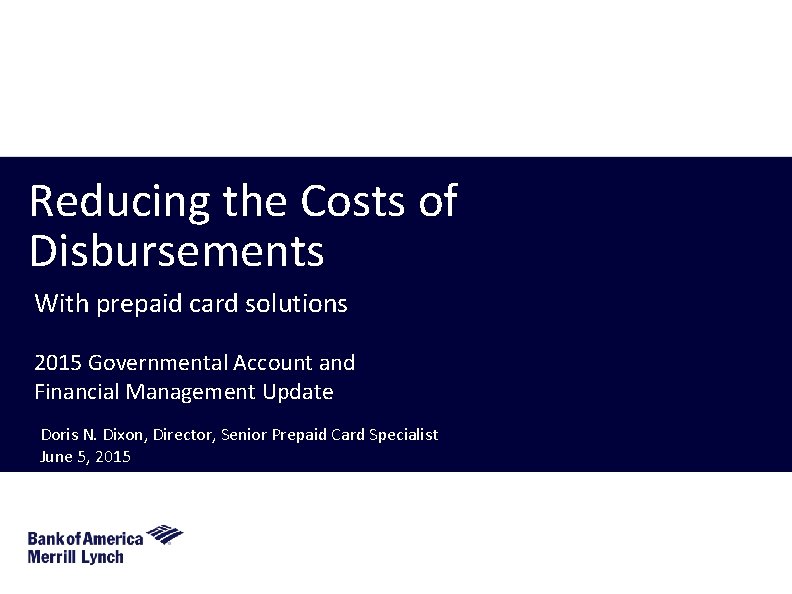 Reducing the Costs of Disbursements

With prepaid card solutions

2015 Governmental Account and Financial Management Update

Doris N. Dixon, Director, Senior Prepaid Card Specialist
June 5, 2015

Bank of America
Merrill Lynch